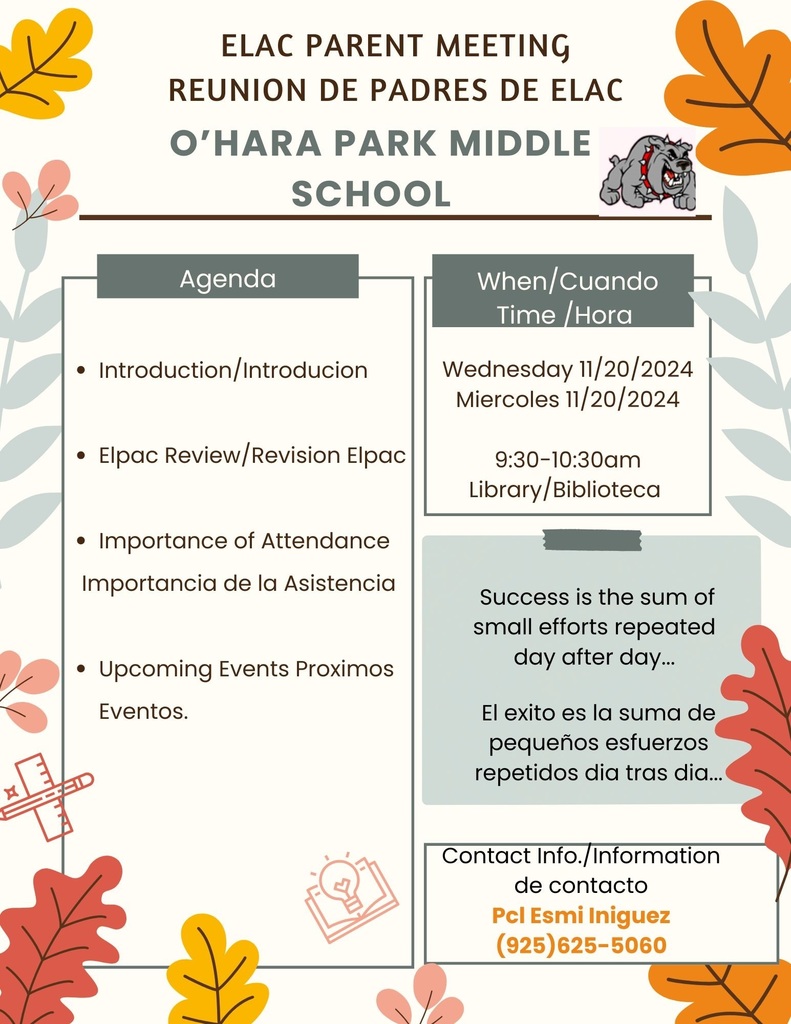 ELAC PARENT MEETING
REUNION DE PADRES DE ELAC

O'HARA PARK MIDDLE SCHOOL

Agenda

- Introduction/Introducion
- Elpac Review/Revision Elpac
- Importance of Attendance Importancia de la Asistencia
- Upcoming Events Proximos Eventos.

When/Cuando
Time /Hora

Wednesday 11/20/2024
Miercoles 11/20/2024

9:30-10:30am
Library/Biblioteca

Success is the sum of small efforts repeated day after day...

El exito es la suma de pequeños esfuerzos repetidos dia tras dia...

Contact Info./Information de contacto
Pcl Esmi Iniguez
(925)625-5060